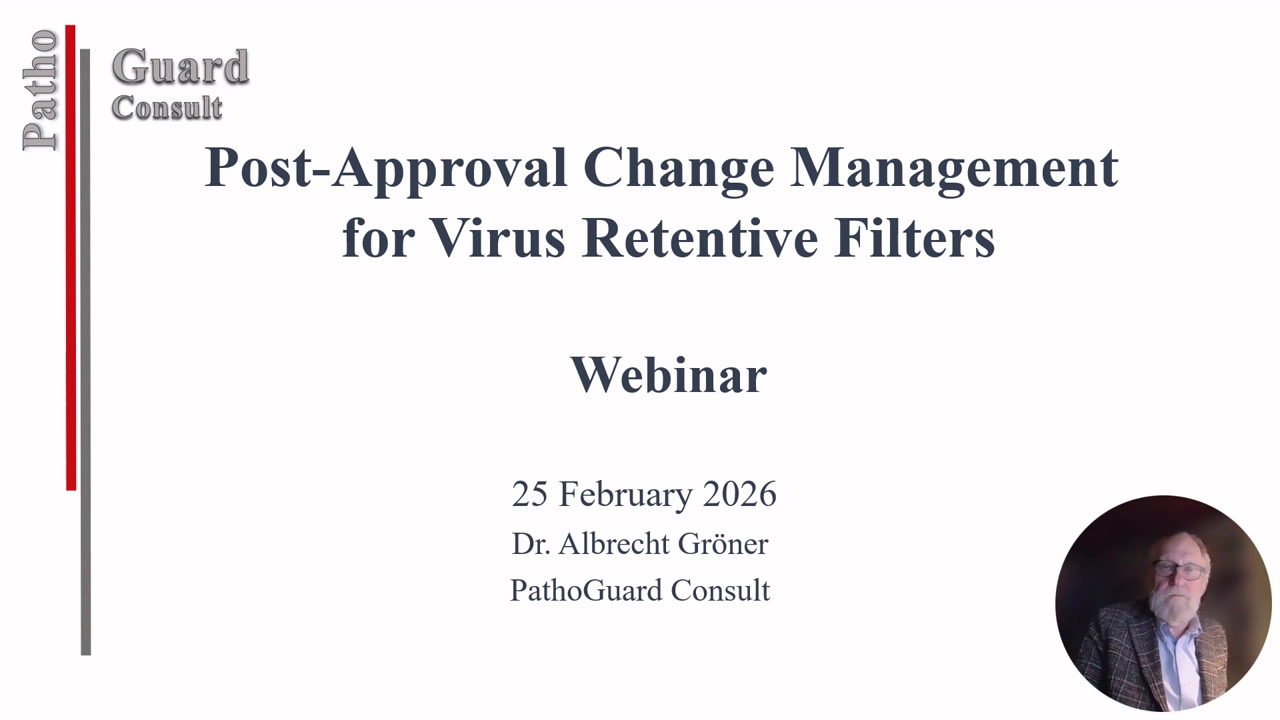 Patho Guard Consult

Post-Approval Change Management for Virus Retentive Filters

Webinar

25 February 2026

Dr. Albrecht Gröner

PathoGuard Consult